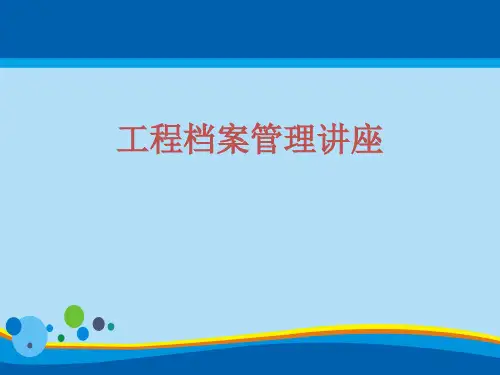 工程档案管理讲座